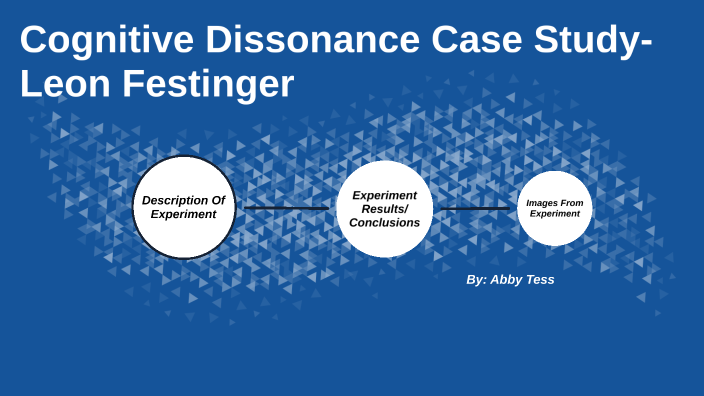 Cognitive Dissonance Case Study-
Leon Festinger

Description Of Experiment

Experiment Results/ Conclusions

Images From Experiment

By: Abby Tess